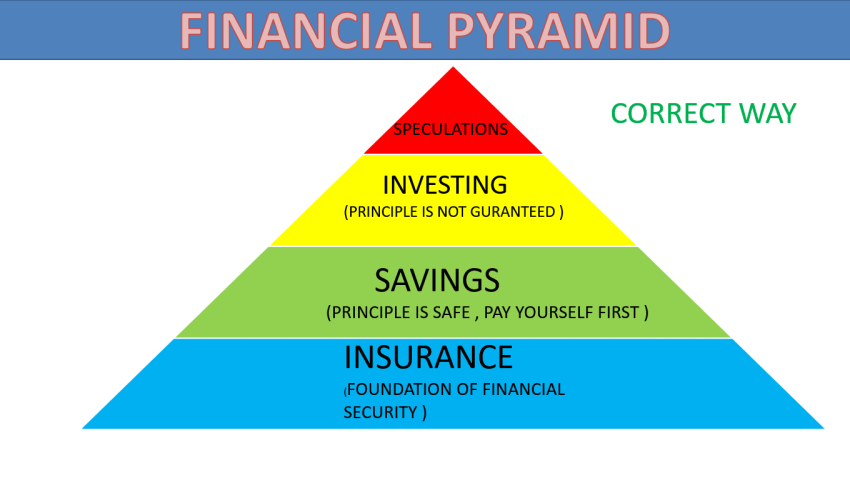 FINANCIAL PYRAMID

CORRECT WAY

SPECULATIONS

INVESTING
(PRINCIPLE IS NOT GURANTEED )

SAVINGS
(PRINCIPLE IS SAFE , PAY YOURSELF FIRST )

INSURANCE
(FOUNDATION OF FINANCIAL SECURITY )